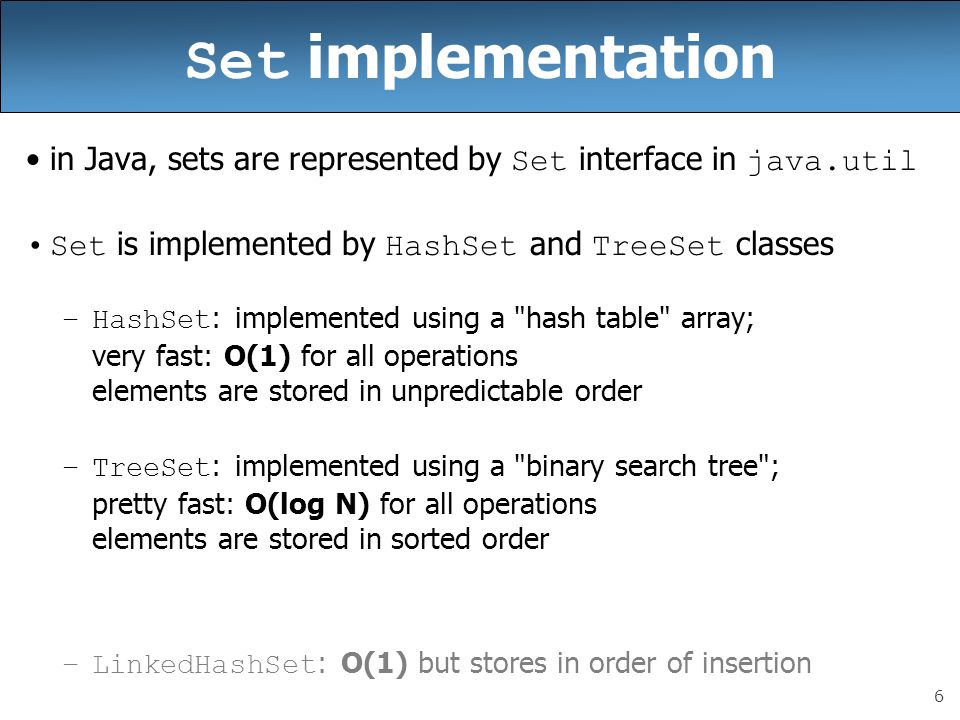 Set implementation

• in Java, sets are represented by Set interface in java.util

• Set is implemented by HashSet and TreeSet classes

– HashSet: implemented using a "hash table" array;
very fast: O(1) for all operations
elements are stored in unpredictable order

– TreeSet: implemented using a "binary search tree";
pretty fast: O(log N) for all operations
elements are stored in sorted order

– LinkedHashSet: O(1) but stores in order of insertion

6